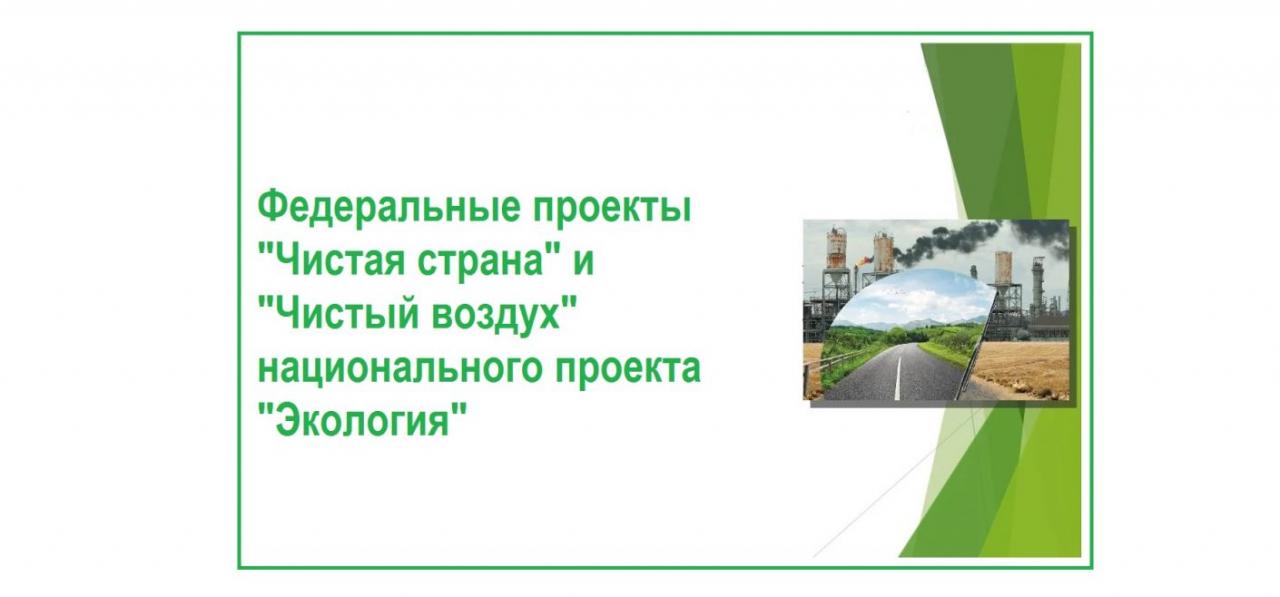 Федеральные проекты "Чистая страна" и "Чистый воздух" национального проекта "Экология"